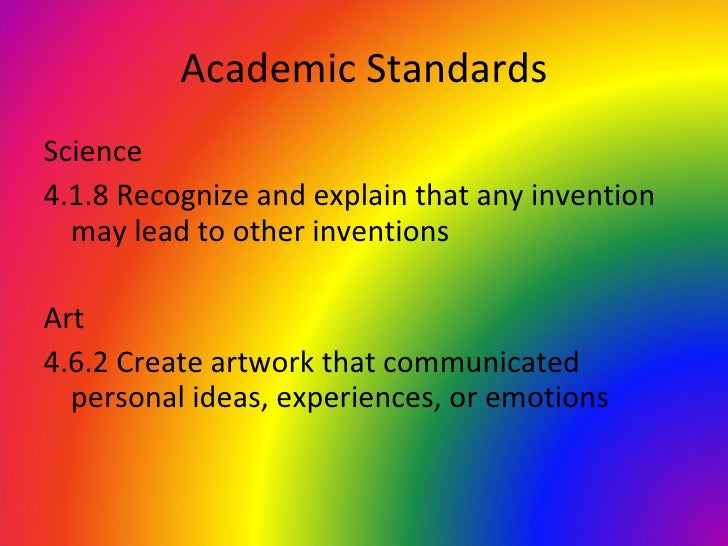 Academic Standards

Science

4.1.8 Recognize and explain that any invention may lead to other inventions

Art

4.6.2 Create artwork that communicated personal ideas, experiences, or emotions